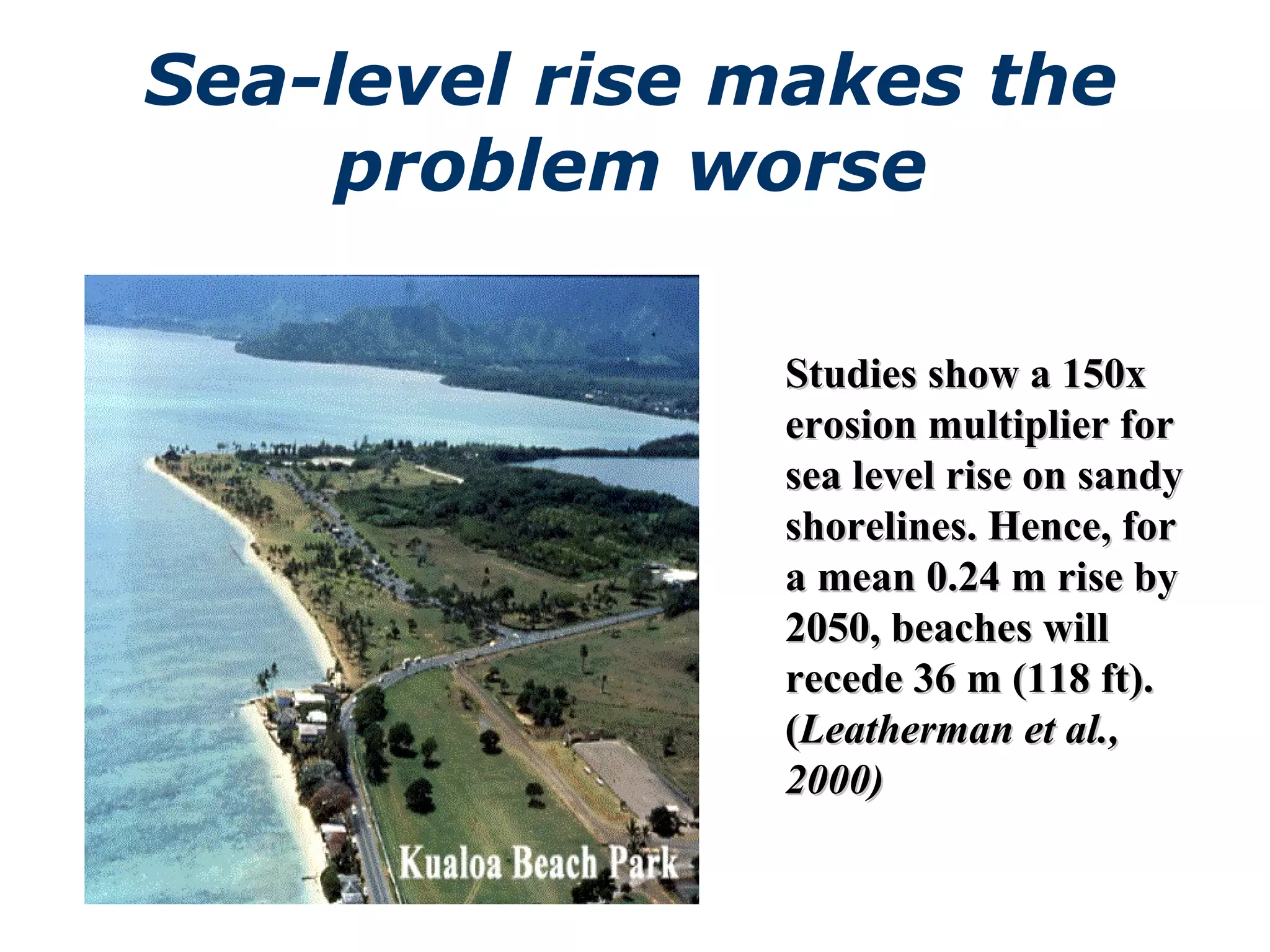 Sea-level rise makes the problem worse

Kualoa Beach Park

Studies show a 150x erosion multiplier for sea level rise on sandy shorelines. Hence, for a mean 0.24 m rise by 2050, beaches will recede 36 m (118 ft). (Leatherman et al., 2000)